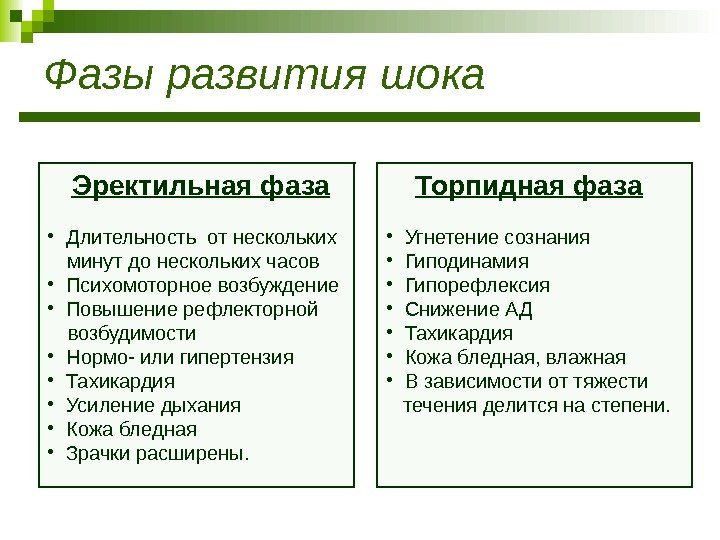 Фазы развития шока

Эректильная фаза

• Длительность от нескольких минут до нескольких часов
• Психомоторное возбуждение
• Повышение рефлекторной возбудимости
• Нормо- или гипертензия
• Тахикардия
• Усиление дыхания
• Кожа бледная
• Зрачки расширены.

Торпидная фаза

• Угнетение сознания
• Гиподинамия
• Гипорефлексия
• Снижение АД
• Тахикардия
• Кожа бледная, влажная
• В зависимости от тяжести течения делится на степени.